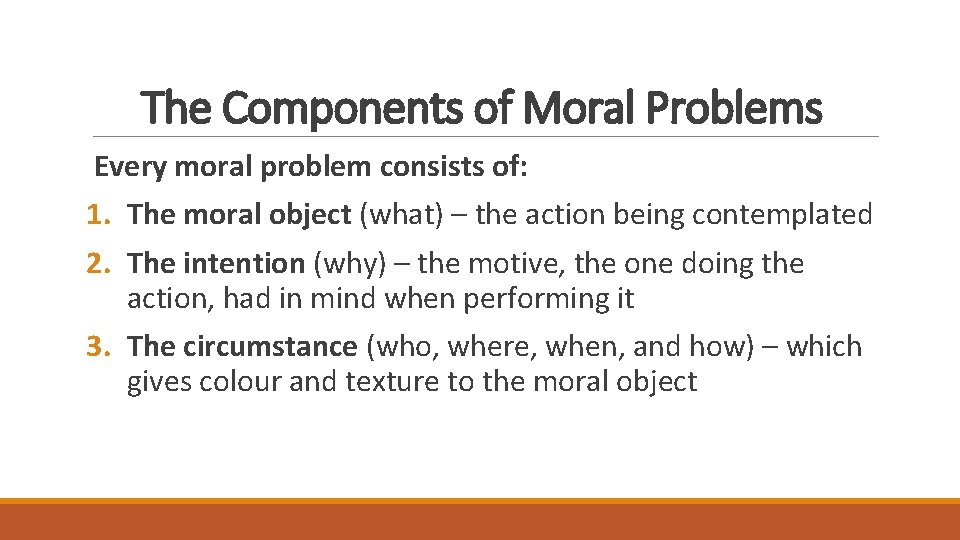 The Components of Moral Problems

Every moral problem consists of:

1. The moral object (what) – the action being contemplated
2. The intention (why) – the motive, the one doing the action, had in mind when performing it
3. The circumstance (who, where, when, and how) – which gives colour and texture to the moral object